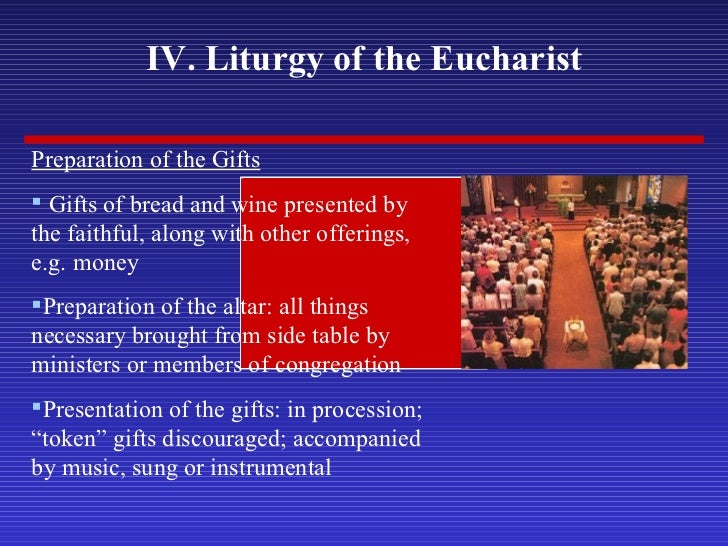 IV. Liturgy of the Eucharist

Preparation of the Gifts

▪ Gifts of bread and wine presented by the faithful, along with other offerings, e.g. money

▪Preparation of the altar: all things necessary brought from side table by ministers or members of congregation

▪Presentation of the gifts: in procession; “token” gifts discouraged; accompanied by music, sung or instrumental